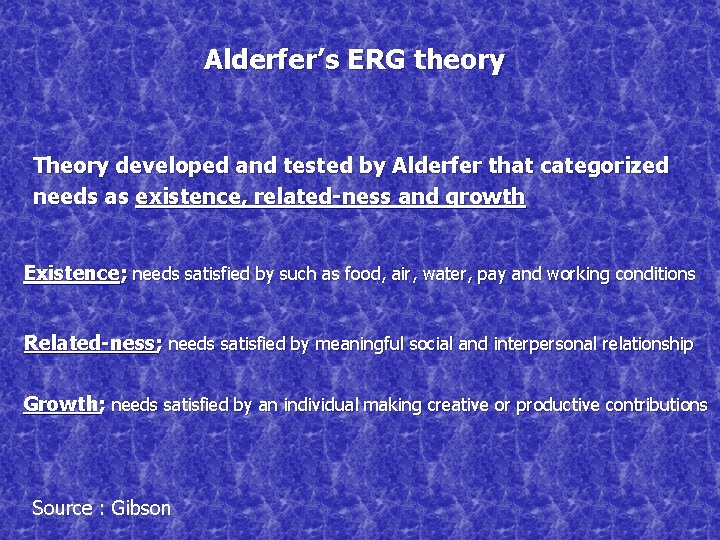 Alderfer's ERG theory

Theory developed and tested by Alderfer that categorized needs as existence, related-ness and growth

Existence; needs satisfied by such as food, air, water, pay and working conditions

Related-ness; needs satisfied by meaningful social and interpersonal relationship

Growth; needs satisfied by an individual making creative or productive contributions

Source : Gibson